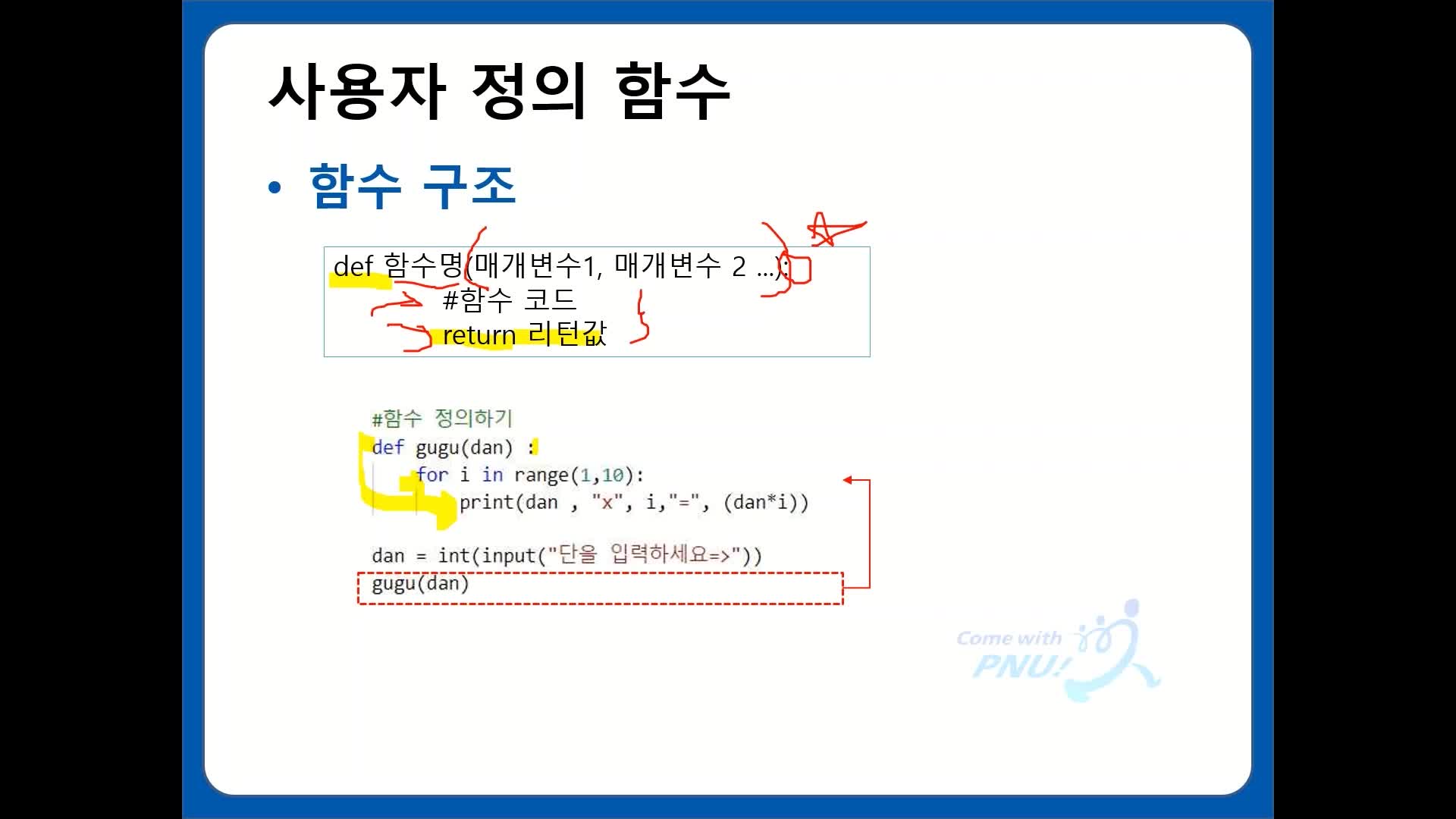 사용자 정의 함수

• 함수 구조

def 함수명(매개변수1, 매개변수 2 ...):
    #함수 코드
    return 리턴값

#함수 정의하기
def gugu(dan) :
    for i in range(1,10):
        print(dan , "x", i,"=", (dan*i))

dan = int(input("단을 입력하세요=>"))
gugu(dan)

Come with PNU!